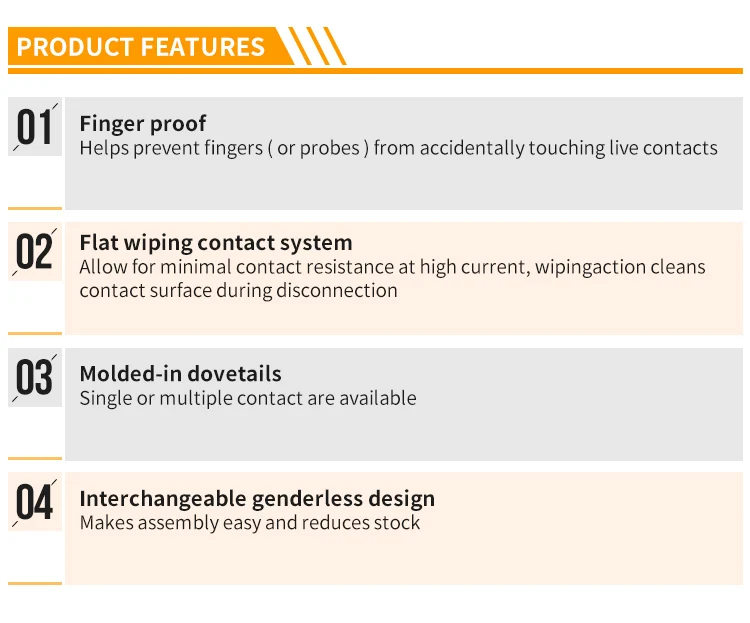 PRODUCT FEATURES

01

Finger proof
Helps prevent fingers ( or probes ) from accidentally touching live contacts

02

Flat wiping contact system
Allow for minimal contact resistance at high current, wipingaction cleans contact surface during disconnection

03

Molded-in dovetails
Single or multiple contact are available

04

Interchangeable genderless design
Makes assembly easy and reduces stock